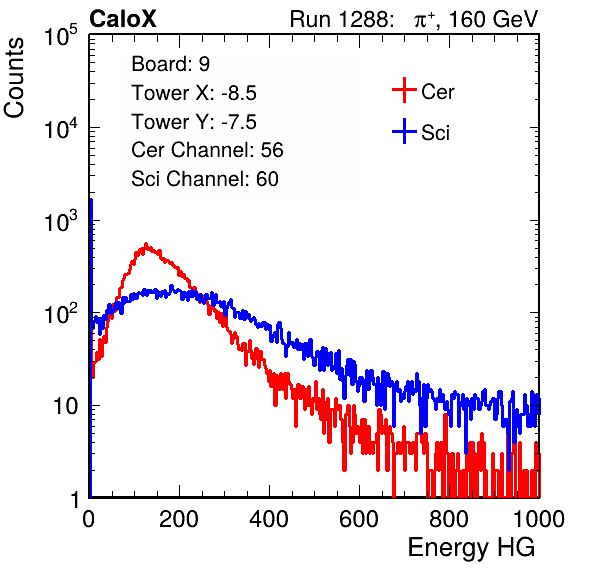 CaloX

Run 1288: $\pi^+$, 160 GeV

Counts

$10^5$
$10^4$
$10^3$
$10^2$
10
1

Board: 9
Tower X: -8.5
Tower Y: -7.5
Cer Channel: 56
Sci Channel: 60

Cer
Sci

0 200 400 600 800 1000

Energy HG